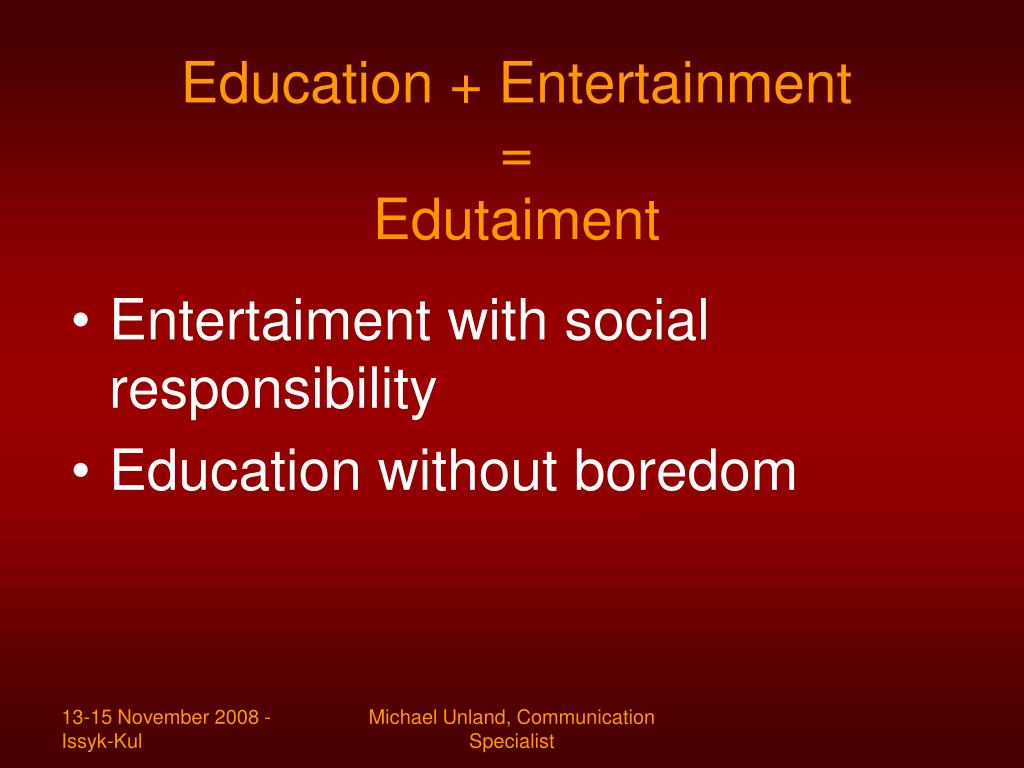 Education + Entertainment
=
Edutaiment

• Entertaiment with social responsibility
• Education without boredom

13-15 November 2008 - Issyk-Kul

Michael Unland, Communication Specialist